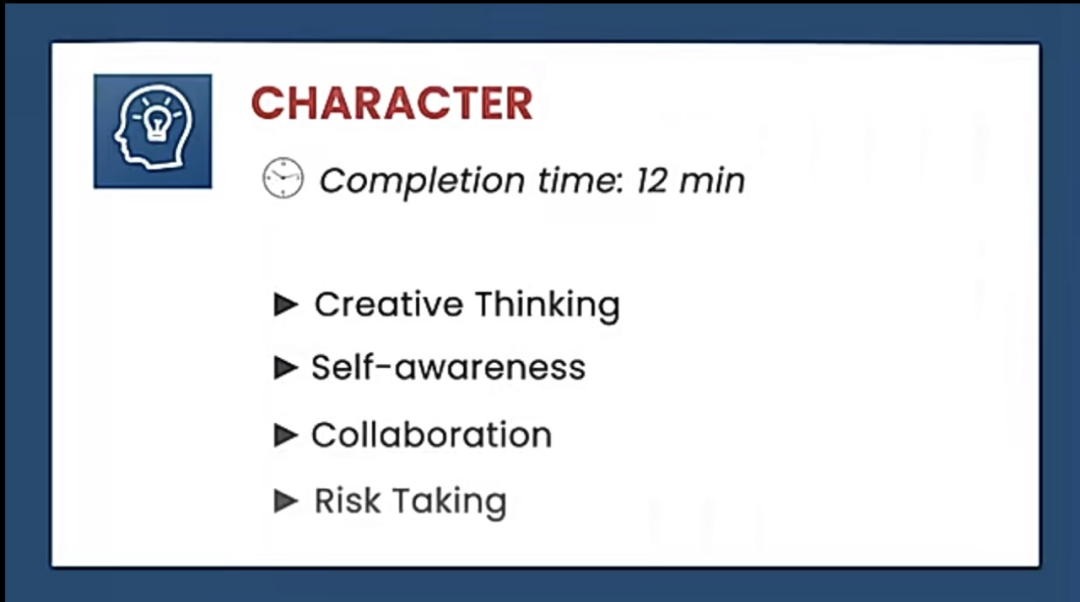 CHARACTER

Completion time: 12 min

▶ Creative Thinking
▶ Self-awareness
▶ Collaboration
▶ Risk Taking